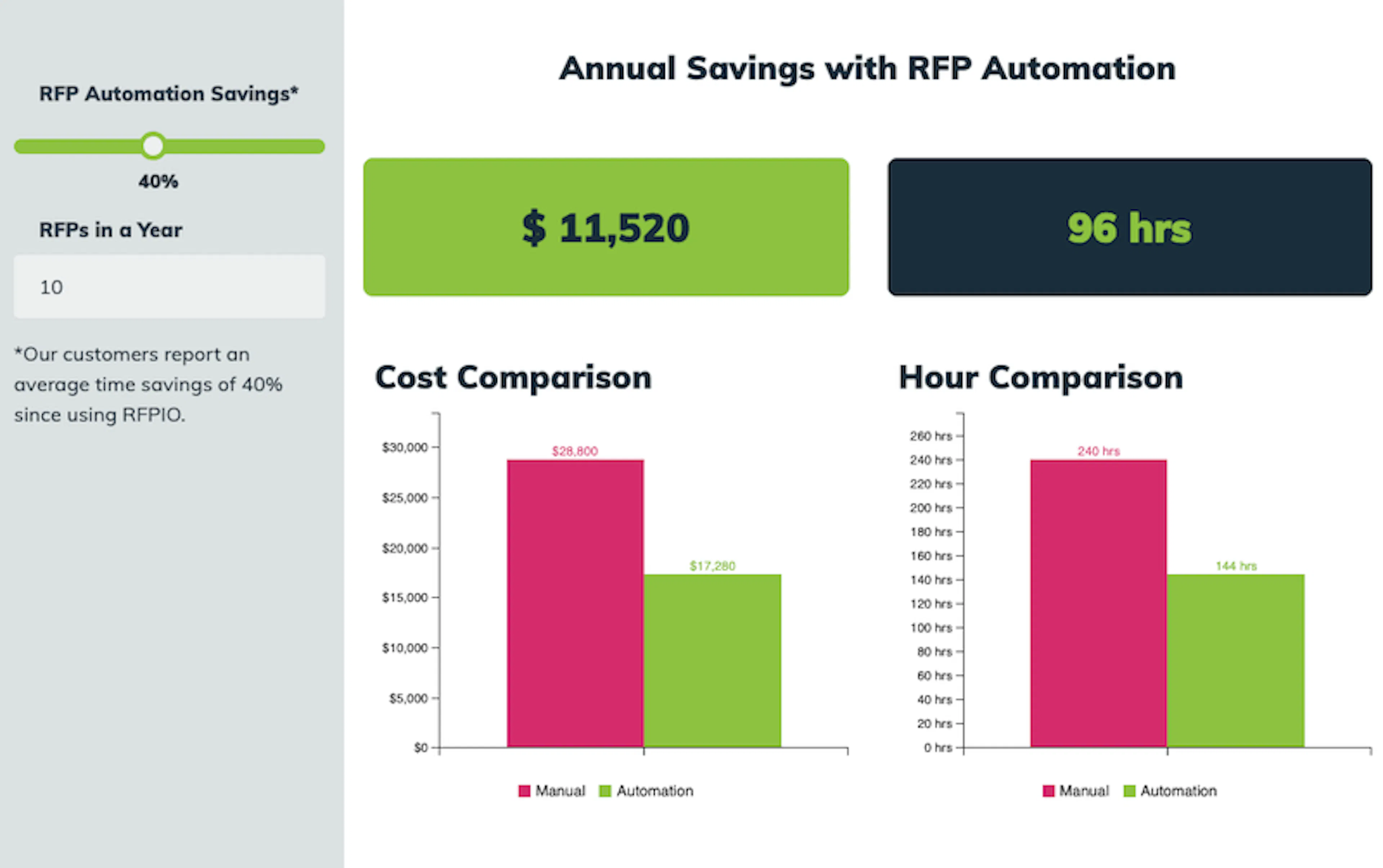 RFP Automation Savings*

40%

RFPs in a Year

10

*Our customers report an average time savings of 40% since using RFPIO.

Annual Savings with RFP Automation

$ 11,520

96 hrs

Cost Comparison

$30,000
$25,000
$20,000
$15,000
$10,000
$5,000
$0

$28,800
$17,280

Manual Automation

Hour Comparison

260 hrs
240 hrs
220 hrs
200 hrs
180 hrs
160 hrs
140 hrs
120 hrs
100 hrs
80 hrs
60 hrs
40 hrs
20 hrs
0 hrs

240 hrs
144 hrs

Manual Automation